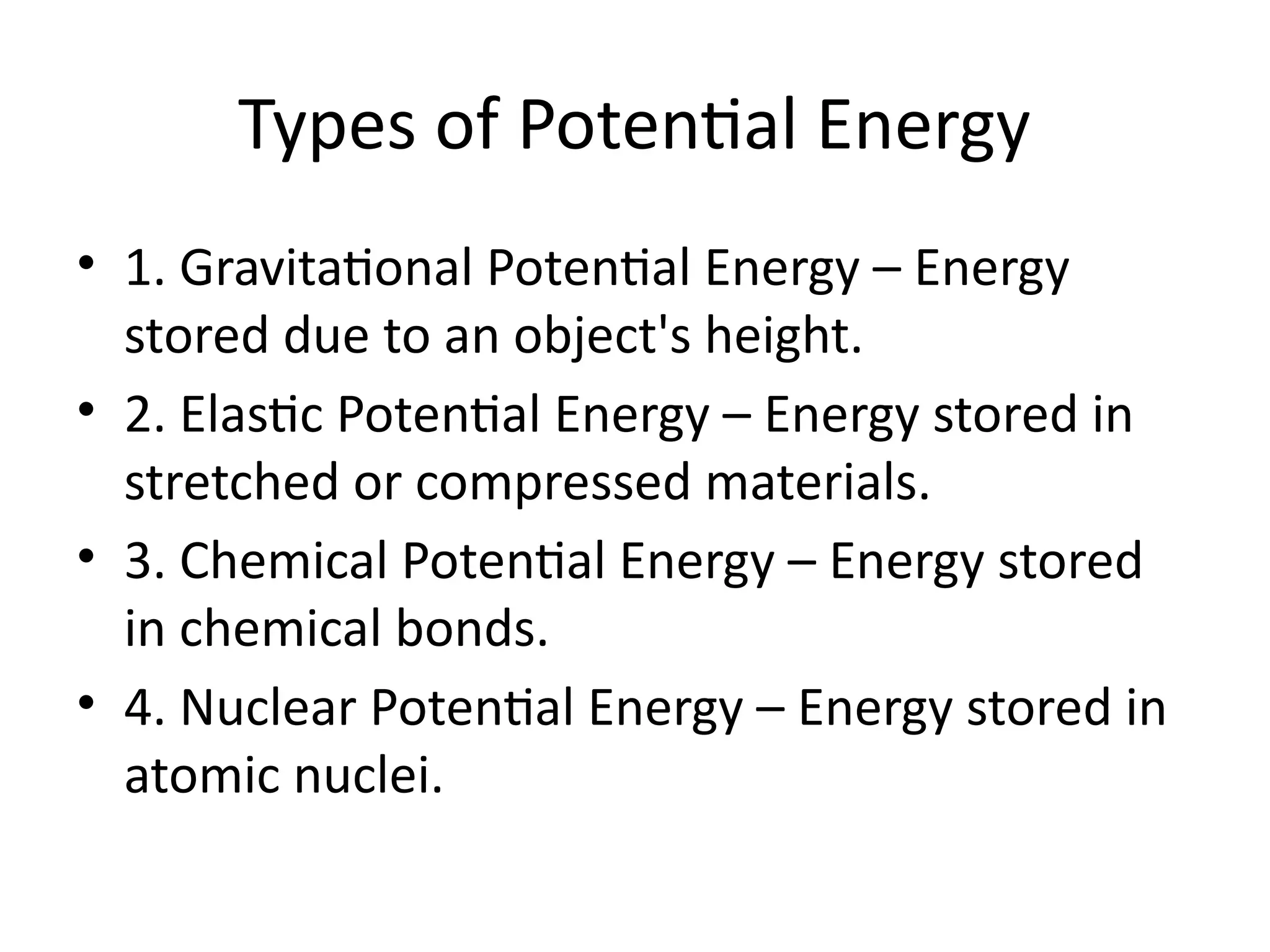 Types of Potential Energy

• 1. Gravitational Potential Energy – Energy stored due to an object's height.
• 2. Elastic Potential Energy – Energy stored in stretched or compressed materials.
• 3. Chemical Potential Energy – Energy stored in chemical bonds.
• 4. Nuclear Potential Energy – Energy stored in atomic nuclei.